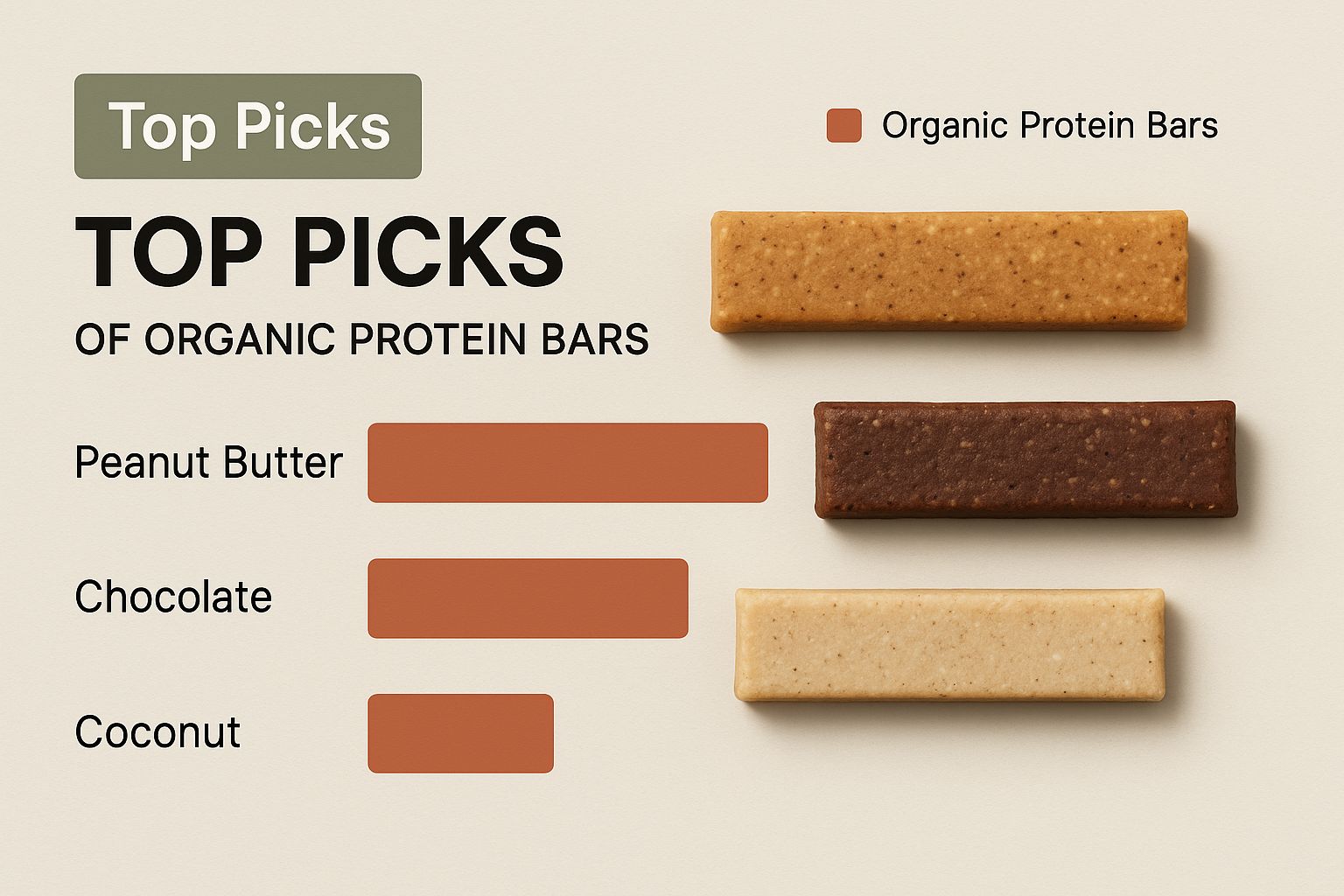 Top Picks

Organic Protein Bars

TOP PICKS

OF ORGANIC PROTEIN BARS

Peanut Butter

Chocolate

Coconut